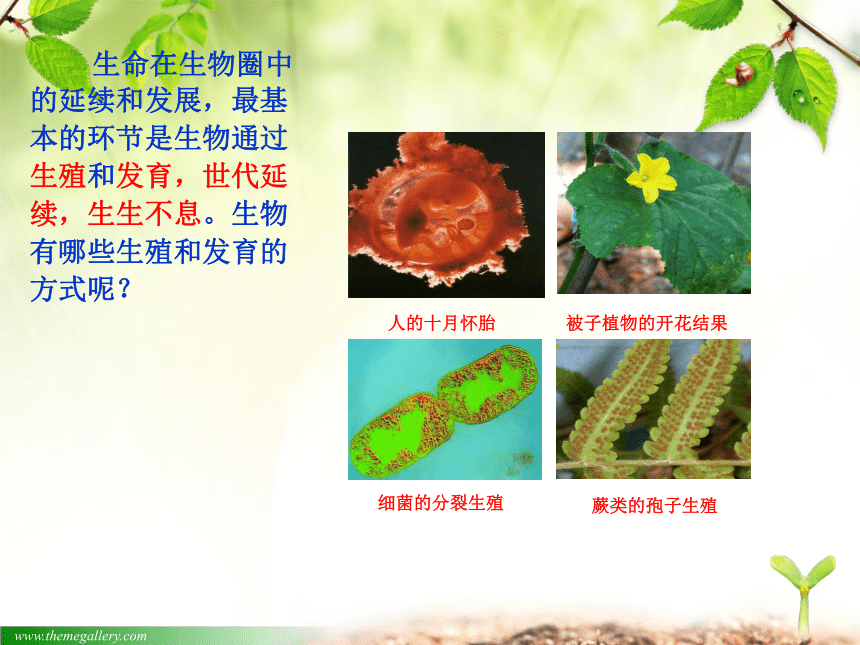 生命在生物圈中的延续和发展，最基本的环节是生物通过生殖和发育，世代延续，生生不息。生物有哪些生殖和发育的方式呢？

人的十月怀胎

被子植物的开花结果

细菌的分裂生殖

蕨类的孢子生殖

www.themegallery.com